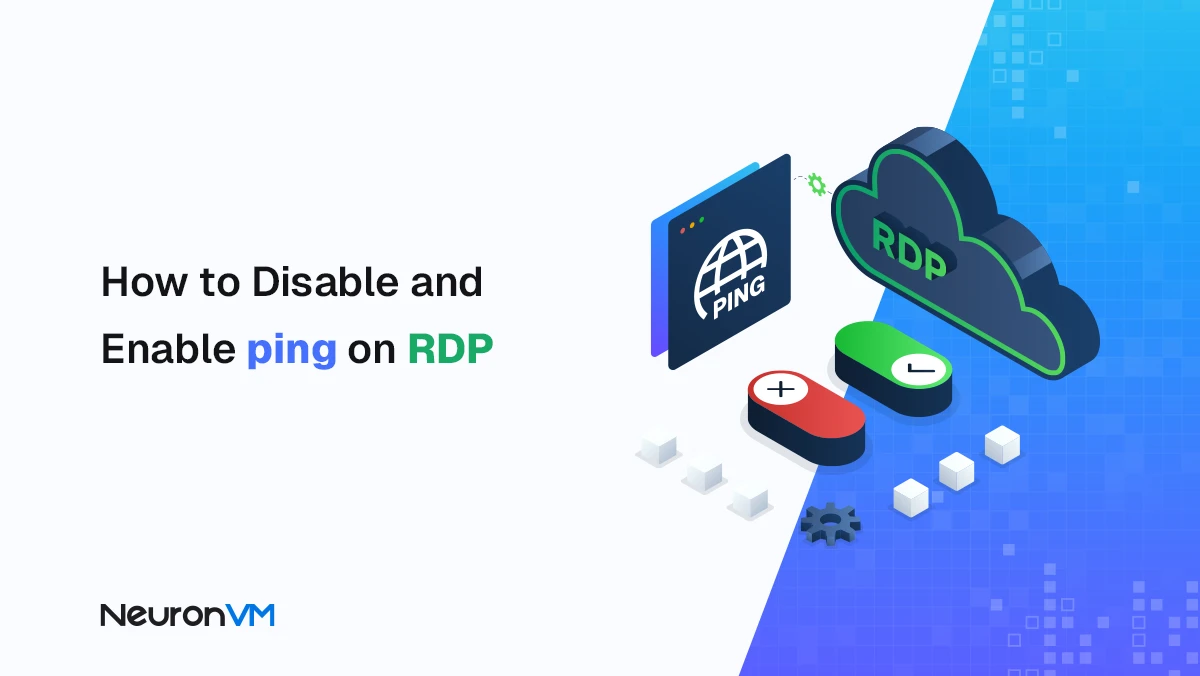 How to Disable and Enable ping on RDP

PING

RDP

NeuronVM